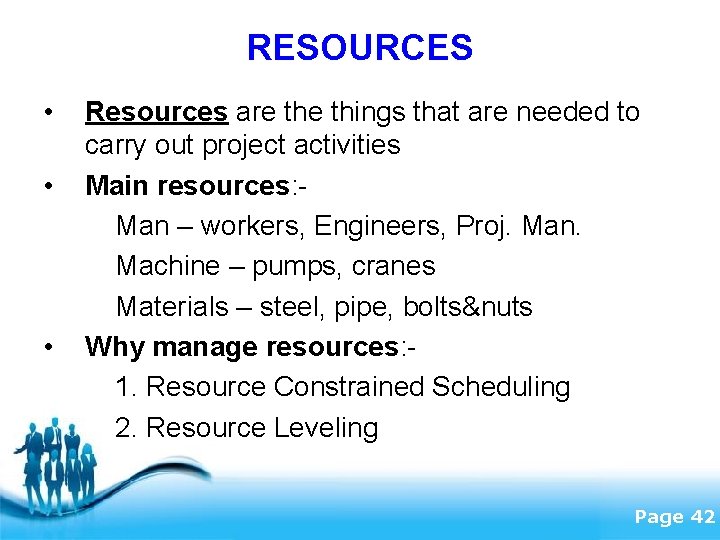 RESOURCES

• Resources are the things that are needed to carry out project activities

• Main resources:-

Man – workers, Engineers, Proj. Man.

Machine – pumps, cranes

Materials – steel, pipe, bolts&nuts

• Why manage resources:-

1. Resource Constrained Scheduling

2. Resource Leveling

Page 42